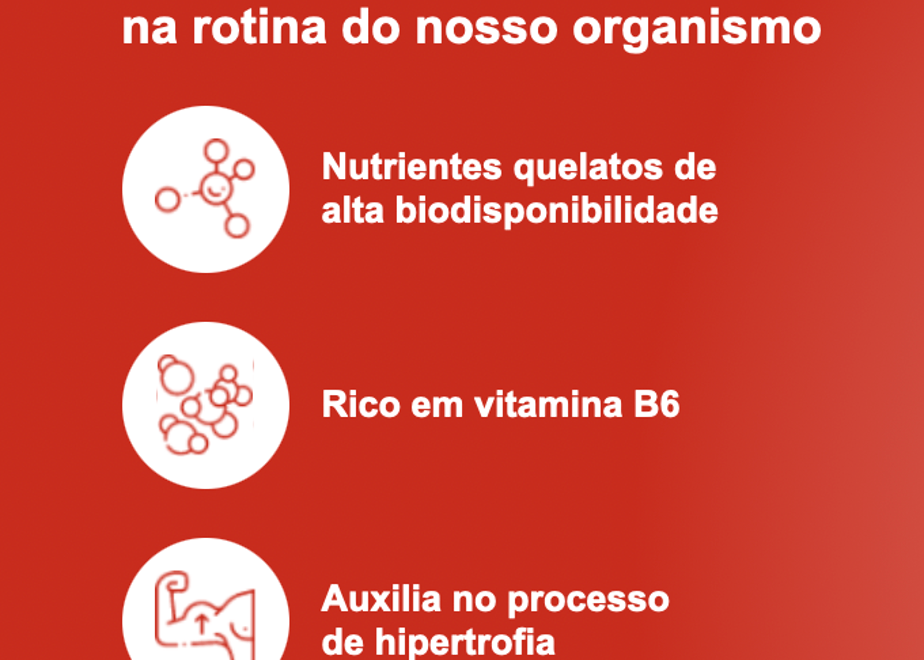 na rotina do nosso organismo

Nutrientes quelatos de alta biodisponibilidade

Rico em vitamina B6

Auxilia no processo de hipertrofia